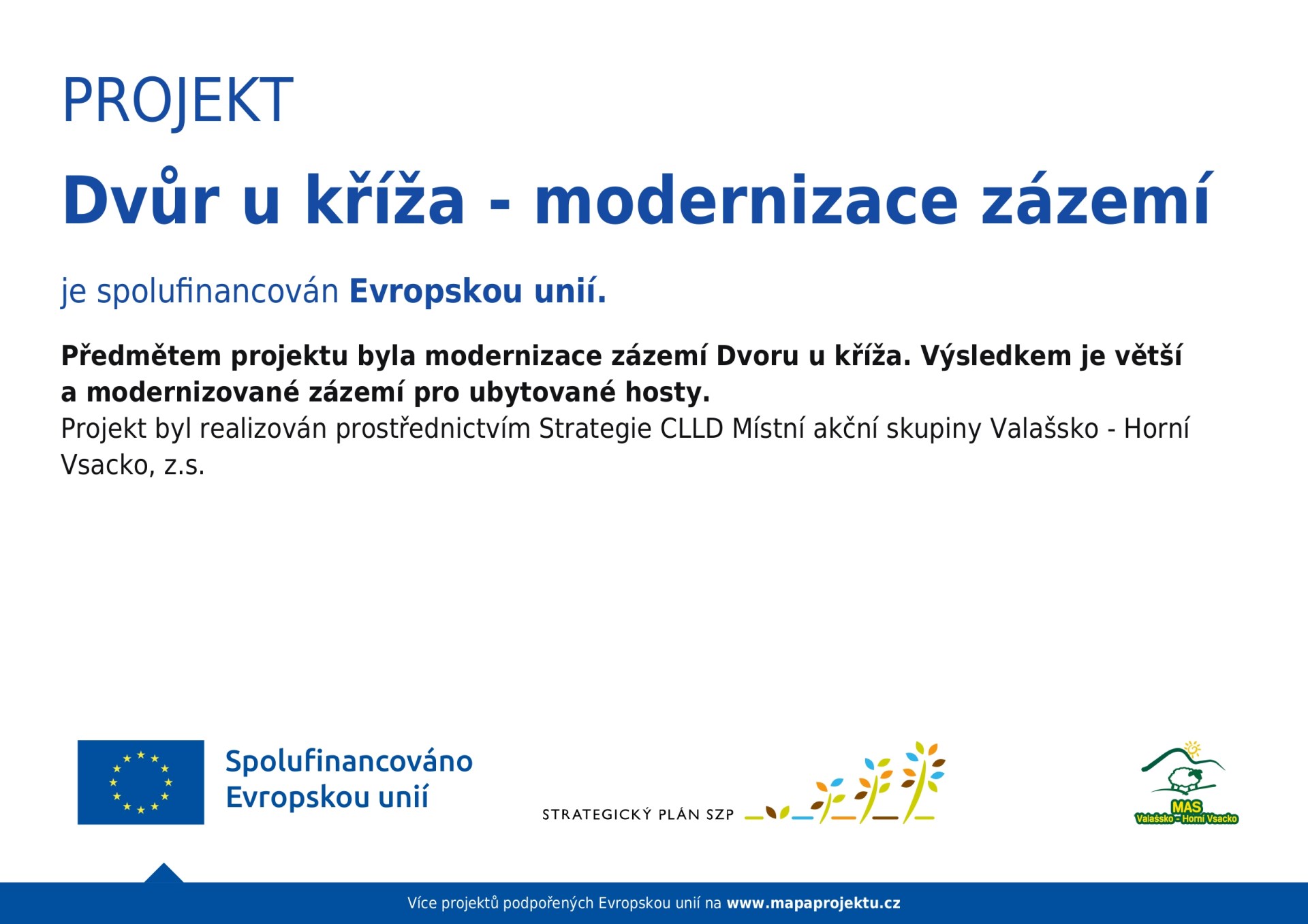 PROJEKT

Dvůr u kříža - modernizace zázemí

je spolufinancován Evropskou unií.

Předmětem projektu byla modernizace zázemí Dvoru u kříža. Výsledkem je větší a modernizované zázemí pro ubytované hosty.
Projekt byl realizován prostřednictvím Strategie CLLD Místní akční skupiny Valašsko - Horní Vsacko, z.s.

Spolufinancováno Evropskou unií

STRATEGICKÝ PLÁN SZP

MAS Valašsko - Horní Vsacko

Více projektů podpořených Evropskou unií na www.mapaprojektu.cz